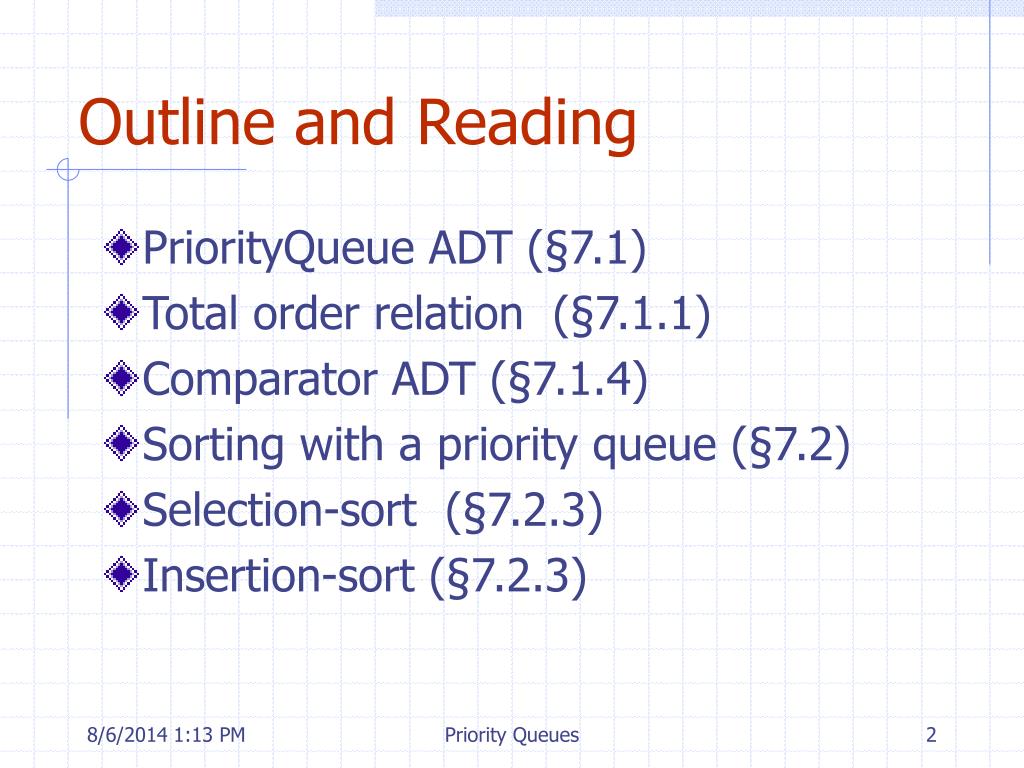 Outline and Reading

PriorityQueue ADT (§7.1)
Total order relation (§7.1.1)
Comparator ADT (§7.1.4)
Sorting with a priority queue (§7.2)
Selection-sort (§7.2.3)
Insertion-sort (§7.2.3)

8/6/2014 1:13 PM
Priority Queues
2